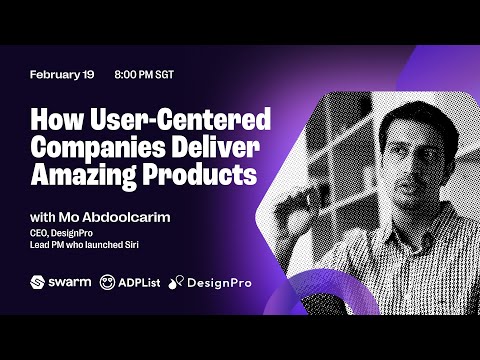 February 19 8:00 PM SGT

How User-Centered Companies Deliver Amazing Products

with Mo Abdoolcarim

CEO, DesignPro
Lead PM who launched Siri

swarm ADPList DesignPro